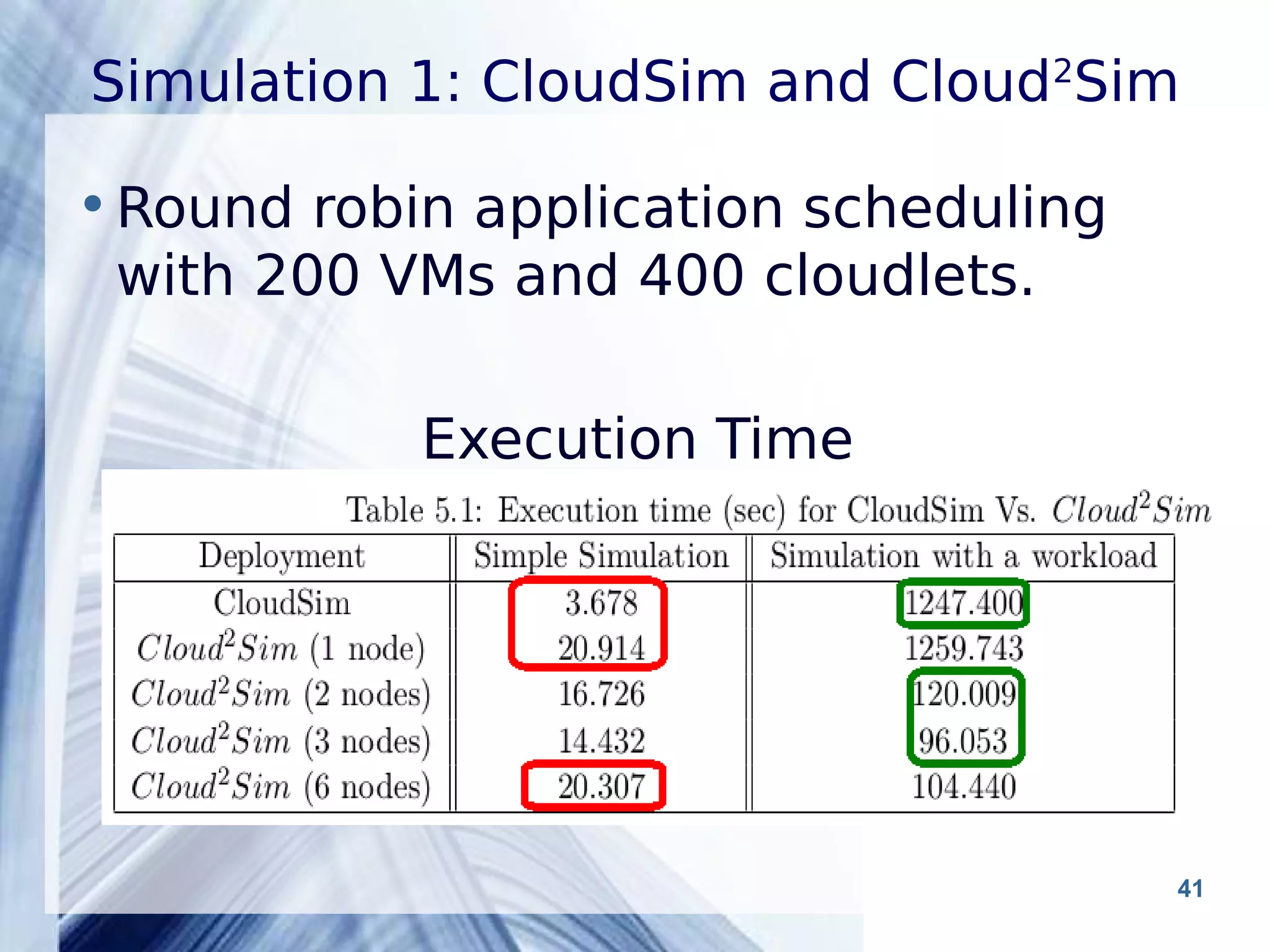 Simulation 1: CloudSim and Cloud$^2$Sim

• Round robin application scheduling with 200 VMs and 400 cloudlets.

Execution Time

Table 5.1: Execution time (sec) for CloudSim Vs. $Cloud^2Sim$

| Deployment | Simple Simulation | Simulation with a workload |
|---|---|---|
| CloudSim | 3.678 | 1247.400 |
| $Cloud^2Sim$ (1 node) | 20.914 | 1259.743 |
| $Cloud^2Sim$ (2 nodes) | 16.726 | 120.009 |
| $Cloud^2Sim$ (3 nodes) | 14.432 | 96.053 |
| $Cloud^2Sim$ (6 nodes) | 20.307 | 104.440 |

41